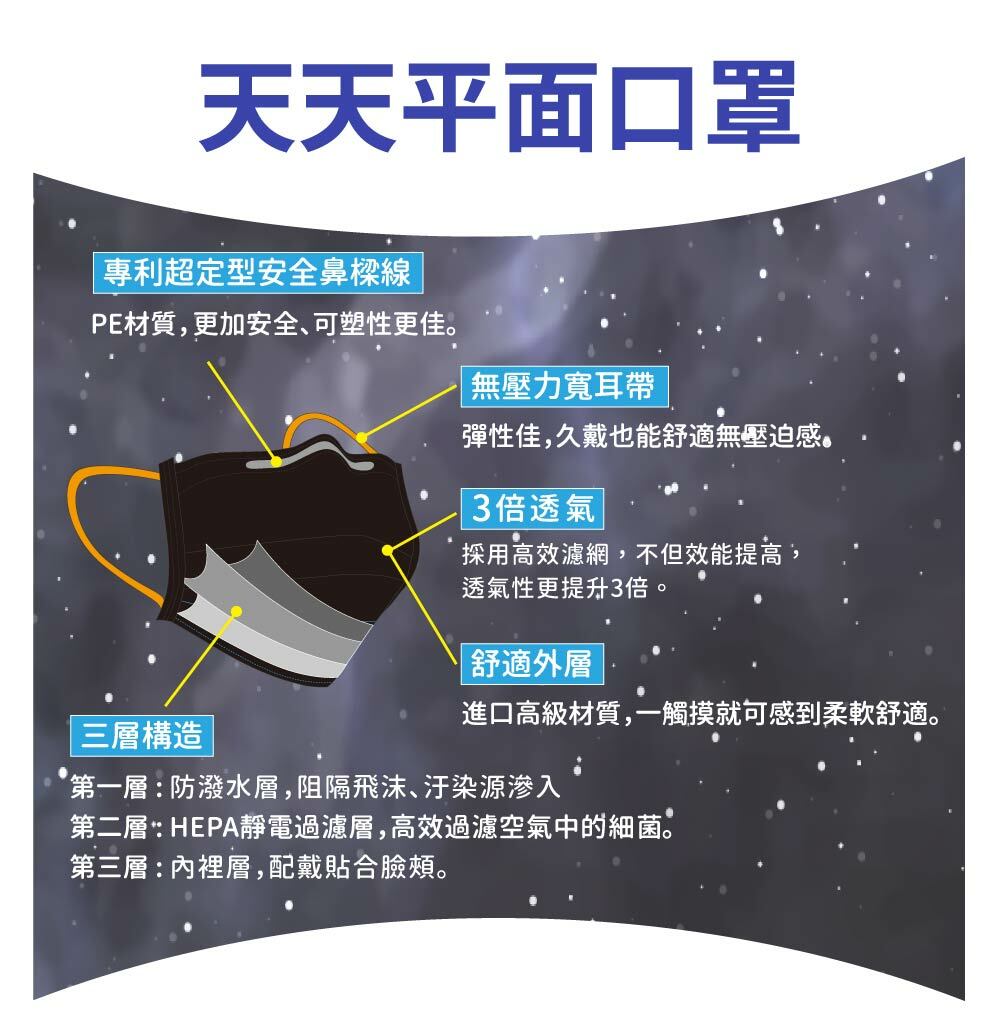 天天平面口罩

專利超定型安全鼻樑線

PE材質，更加安全、可塑性更佳。

無壓力寬耳帶

彈性佳，久戴也能舒適無壓迫感。

3倍透氣

採用高效濾網，不但效能提高，透氣性更提升3倍。

舒適外層

進口高級材質，一觸摸就可感到柔軟舒適。

三層構造

第一層：防潑水層，阻隔飛沫、汙染源滲入
第二層：HEPA靜電過濾層，高效過濾空氣中的細菌。
第三層：內裡層，配戴貼合臉頰。